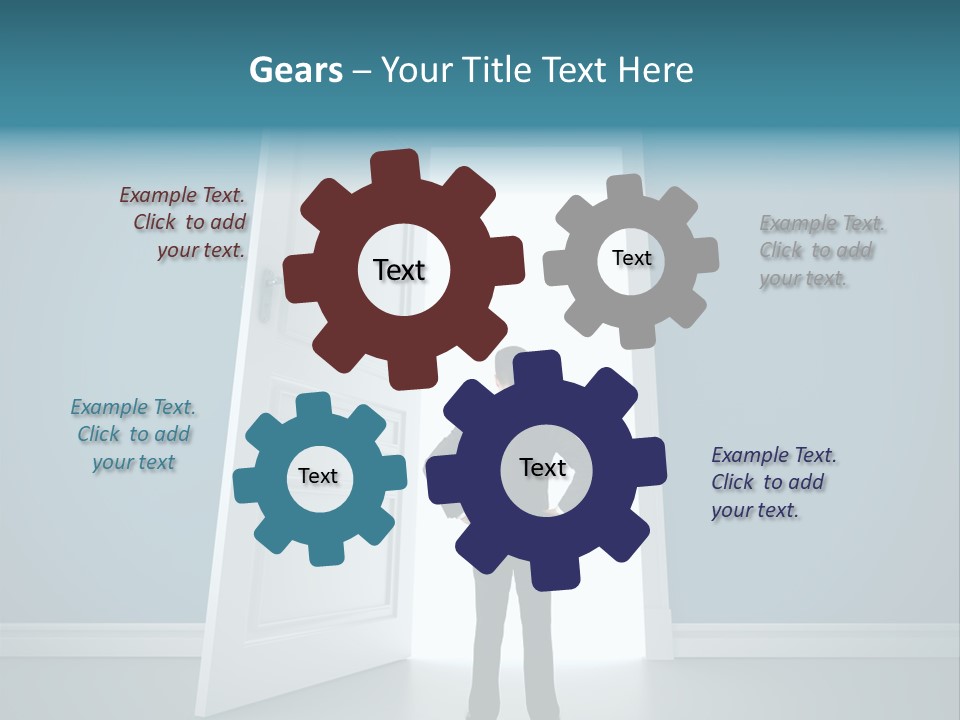 Gears – Your Title Text Here

Example Text. Click to add your text.

Text

Text

Example Text. Click to add your text.

Example Text. Click to add your text

Text

Text

Example Text. Click to add your text.